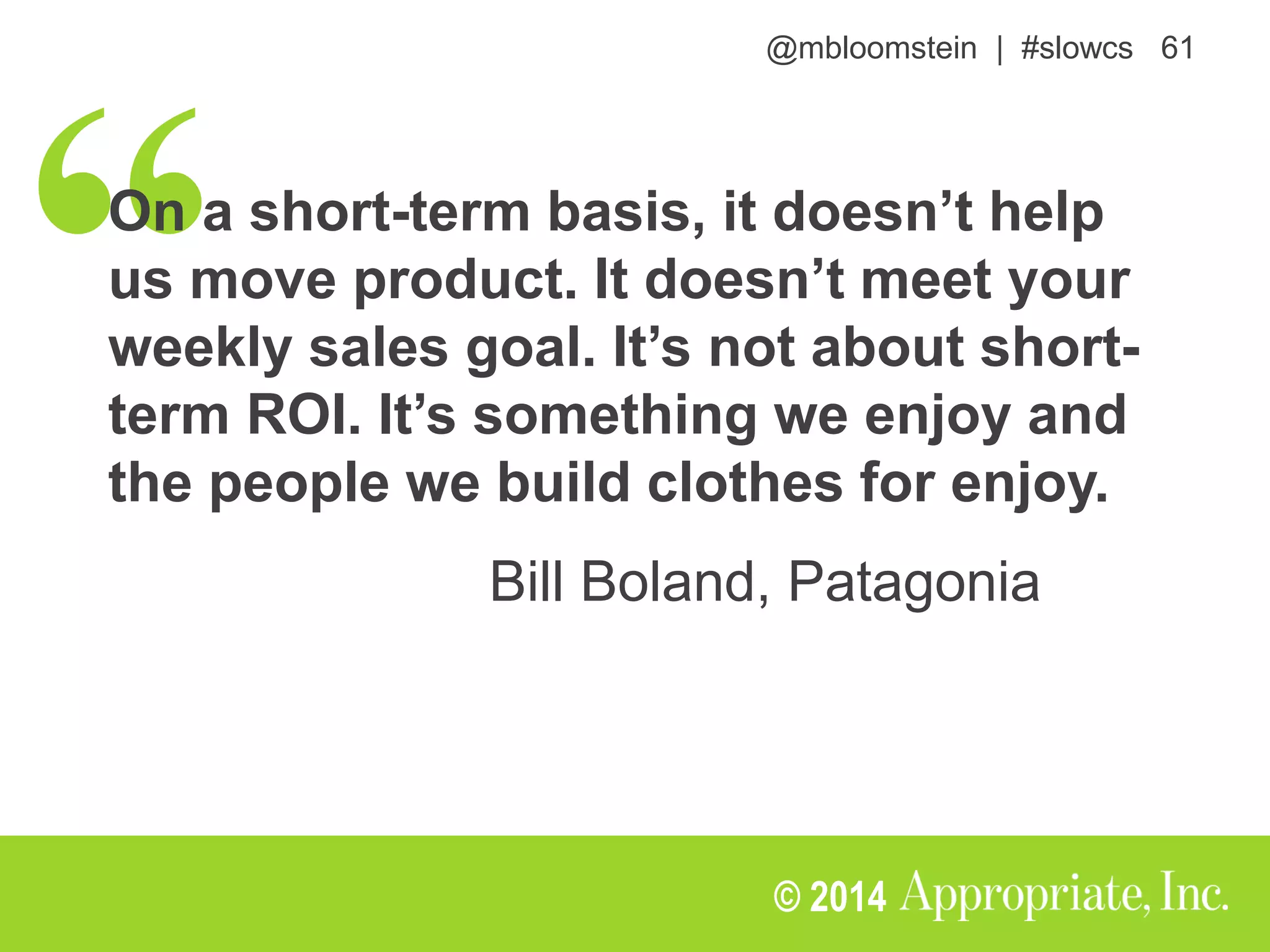 @mbloomstein | #slowcs 61

“On a short-term basis, it doesn’t help us move product. It doesn’t meet your weekly sales goal. It’s not about short-term ROI. It’s something we enjoy and the people we build clothes for enjoy.

Bill Boland, Patagonia

© 2014 Appropriate, Inc.